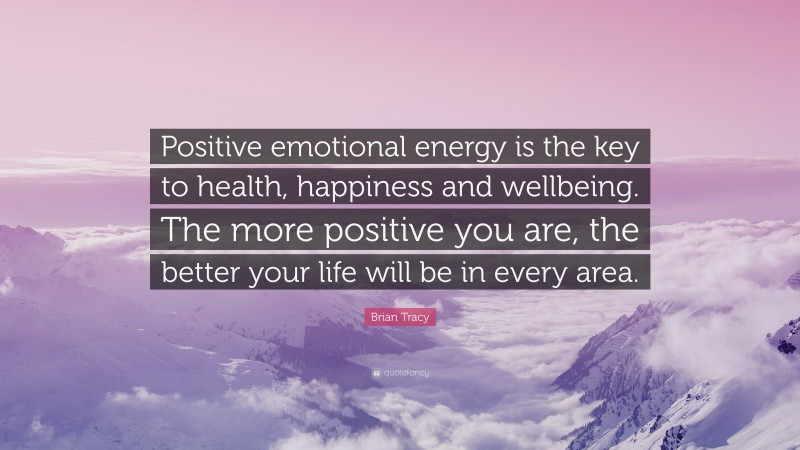 Positive emotional energy is the key to health, happiness and wellbeing. The more positive you are, the better your life will be in every area.

Brian Tracy

quotefancy